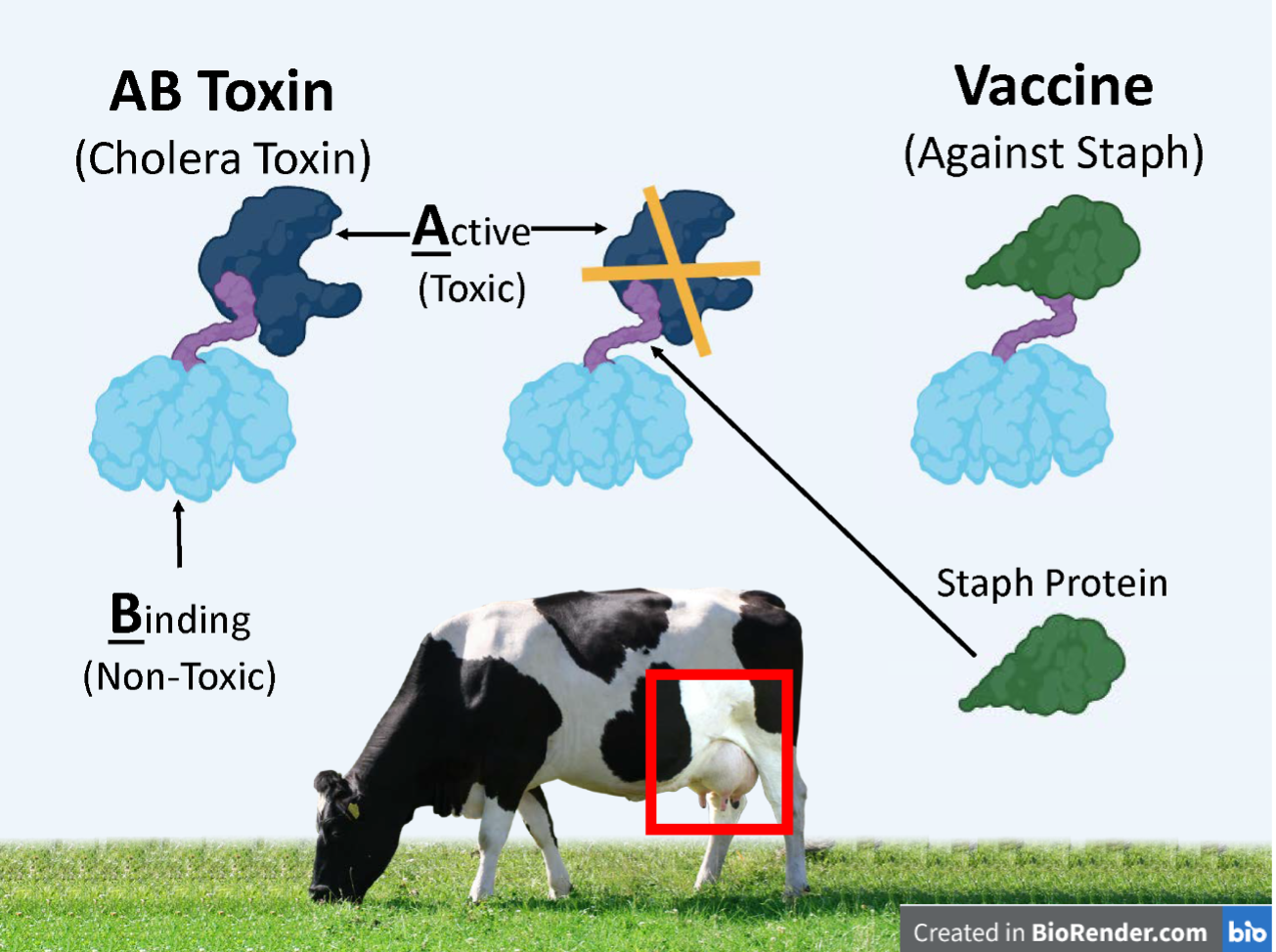 AB Toxin
(Cholera Toxin)

Active
(Toxic)

Vaccine
(Against Staph)

Binding
(Non-Toxic)

Staph Protein

Created in BioRender.com bio